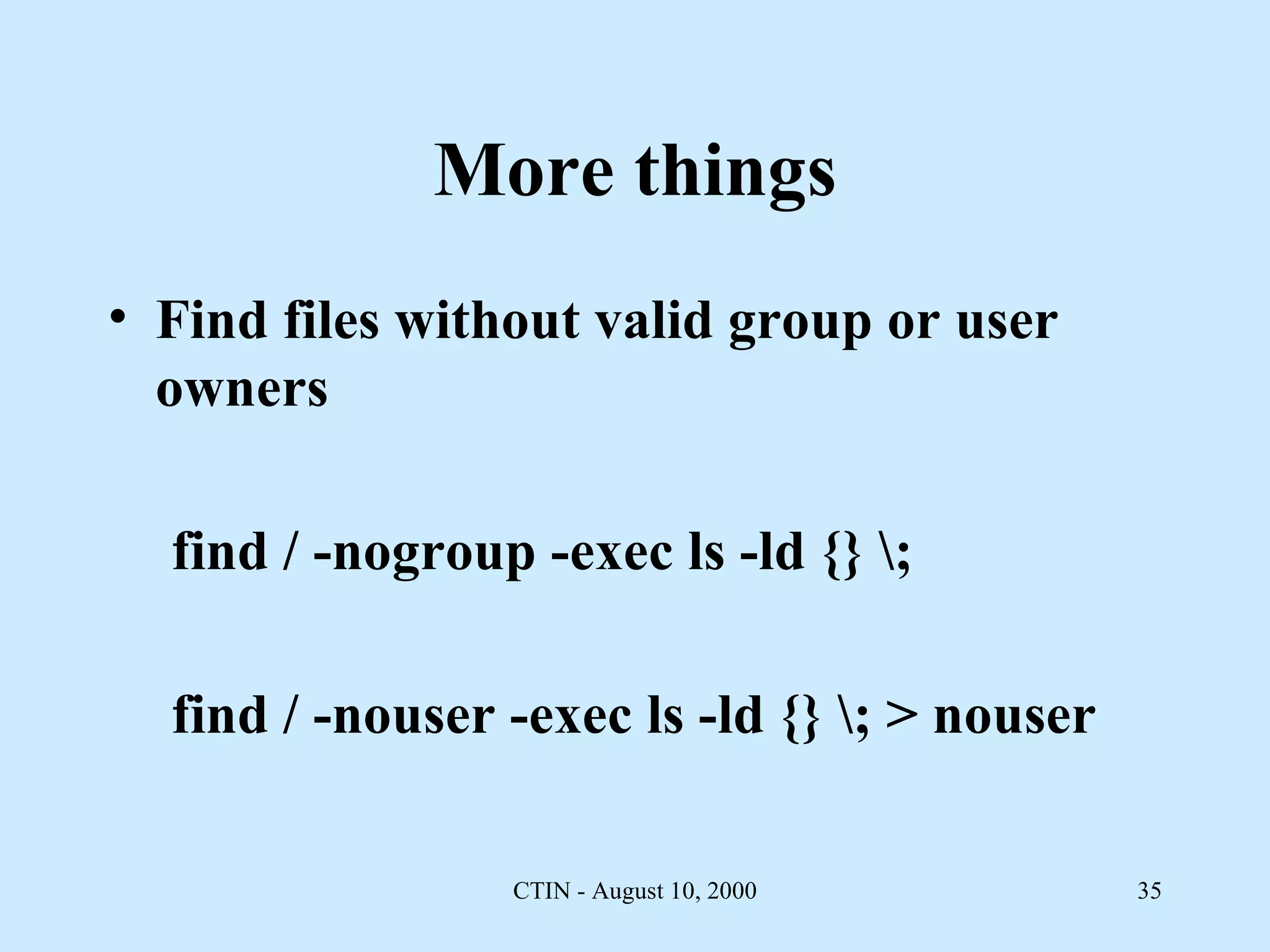 More things

• Find files without valid group or user owners

find / -nogroup -exec ls -ld {} \;

find / -nouser -exec ls -ld {} \; > nouser

CTIN - August 10, 2000

35